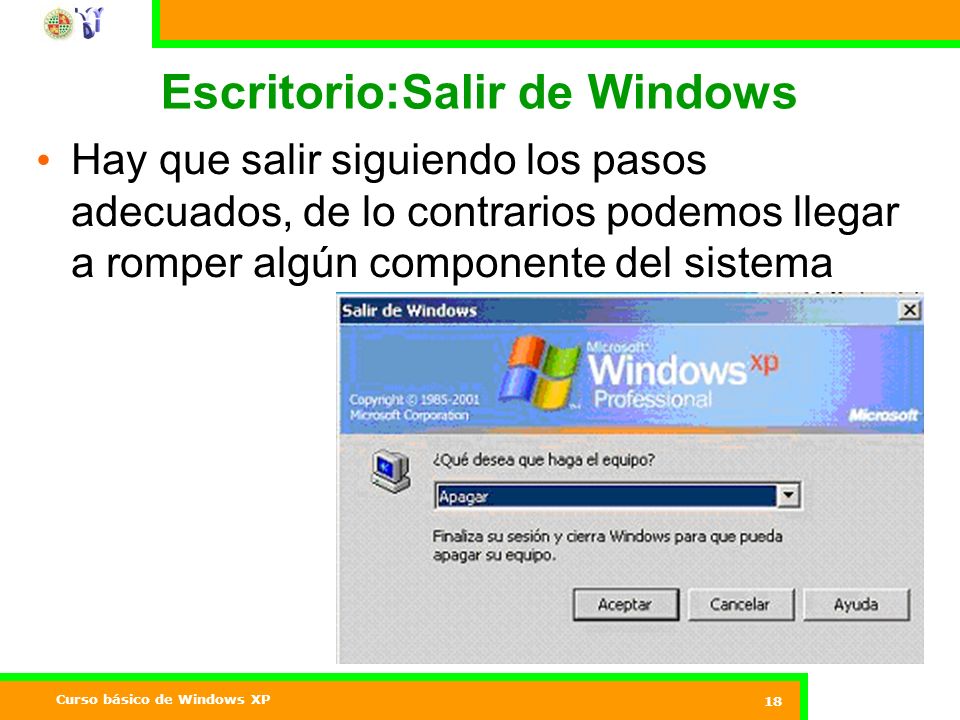 Escritorio:Salir de Windows

• Hay que salir siguiendo los pasos adecuados, de lo contrarios podemos llegar a romper algún componente del sistema

Salir de Windows

Microsoft Windows xp Professional

Copyright © 1985-2001 Microsoft Corporation

Microsoft

¿Qué desea que haga el equipo?

Apagar

Finaliza su sesión y cierra Windows para que pueda apagar su equipo.

Aceptar

Cancelar

Ayuda

Curso básico de Windows XP

18